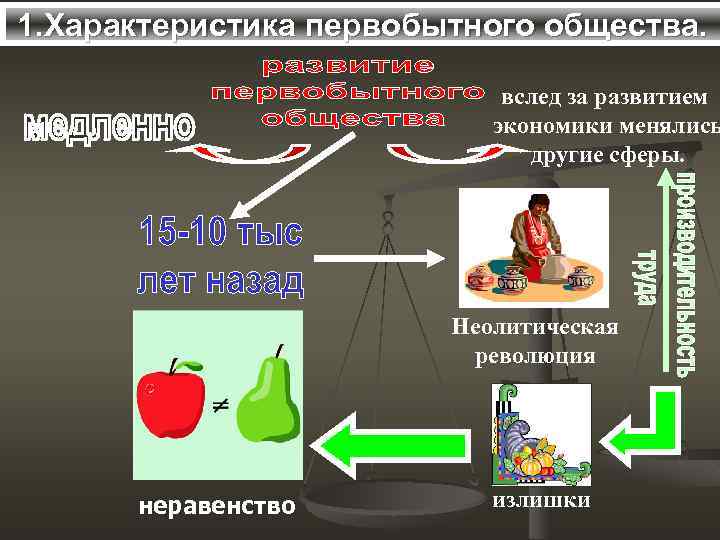 1.Характеристика первобытного общества.

развитие первобытного общества

медленно

вслед за развитием экономики менялись другие сферы.

15-10 тыс лет назад

Неолитическая революция

производительность труда

$\neq$

неравенство

излишки